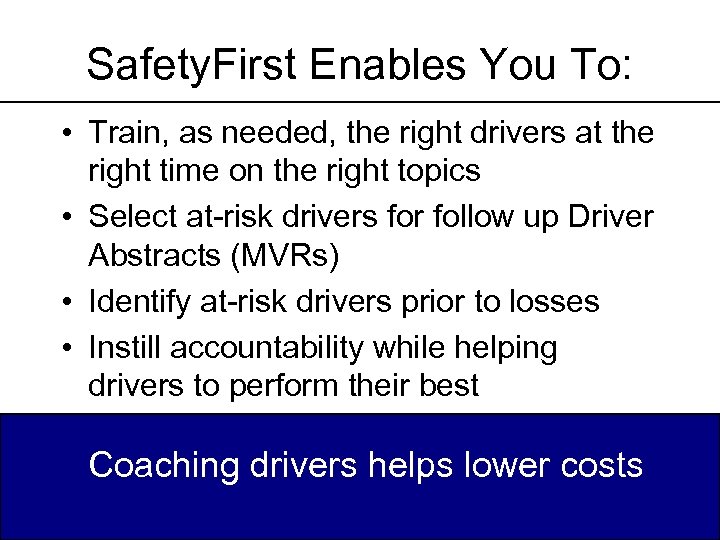 SafetyFirst Enables You To:

• Train, as needed, the right drivers at the right time on the right topics
• Select at-risk drivers for follow up Driver Abstracts (MVRs)
• Identify at-risk drivers prior to losses
• Instill accountability while helping drivers to perform their best

Coaching drivers helps lower costs